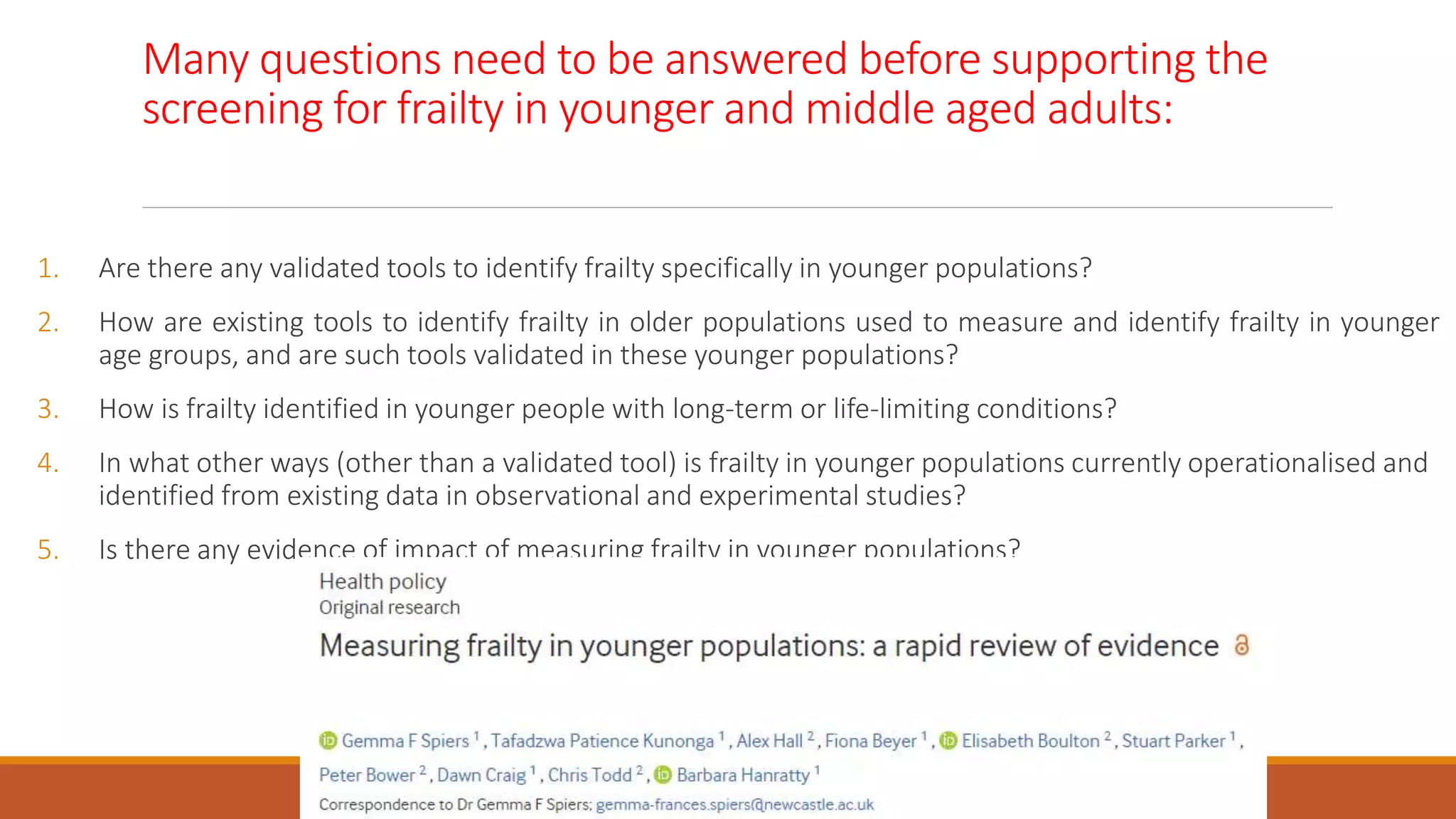 Many questions need to be answered before supporting the screening for frailty in younger and middle aged adults:

1. Are there any validated tools to identify frailty specifically in younger populations?

2. How are existing tools to identify frailty in older populations used to measure and identify frailty in younger age groups, and are such tools validated in these younger populations?

3. How is frailty identified in younger people with long-term or life-limiting conditions?

4. In what other ways (other than a validated tool) is frailty in younger populations currently operationalised and identified from existing data in observational and experimental studies?

5. Is there any evidence of impact of measuring frailty in younger populations?

Health policy
Original research

Measuring frailty in younger populations: a rapid review of evidence

Gemma F Spiers $^1$, Tafadzwa Patience Kunonga $^1$, Alex Hall $^2$, Fiona Beyer $^1$, Elisabeth Boulton $^2$, Stuart Parker $^1$, Peter Bower $^2$, Dawn Craig $^1$, Chris Todd $^2$, Barbara Hanratty $^1$

Correspondence to Dr Gemma F Spiers; gemma-frances.spiers@newcastle.ac.uk